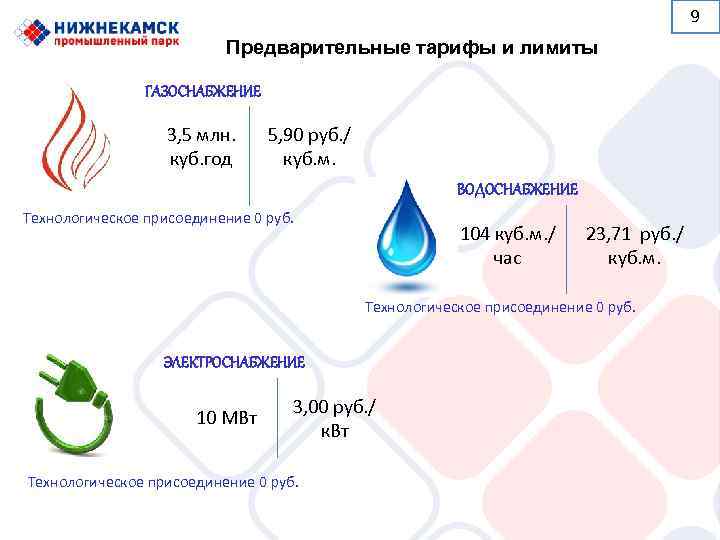 НИЖНЕКАМСК
промышленный парк

9

Предварительные тарифы и лимиты

ГАЗОСНАБЖЕНИЕ

3,5 млн. куб.год

5,90 руб./ куб.м.

Технологическое присоединение 0 руб.

ВОДОСНАБЖЕНИЕ

104 куб.м./ час

23,71 руб./ куб.м.

Технологическое присоединение 0 руб.

ЭЛЕКТРОСНАБЖЕНИЕ

10 МВт

3,00 руб./ кВт

Технологическое присоединение 0 руб.